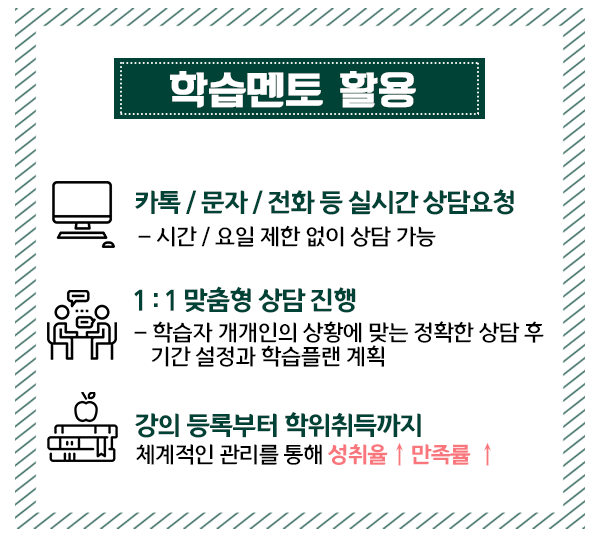 학습멘토 활용

카톡 / 문자 / 전화 등 실시간 상담요청
– 시간 / 요일 제한 없이 상담 가능

1 : 1 맞춤형 상담 진행
– 학습자 개개인의 상황에 맞는 정확한 상담 후 기간 설정과 학습플랜 계획

강의 등록부터 학위취득까지
체계적인 관리를 통해 성취율 ↑ 만족률 ↑